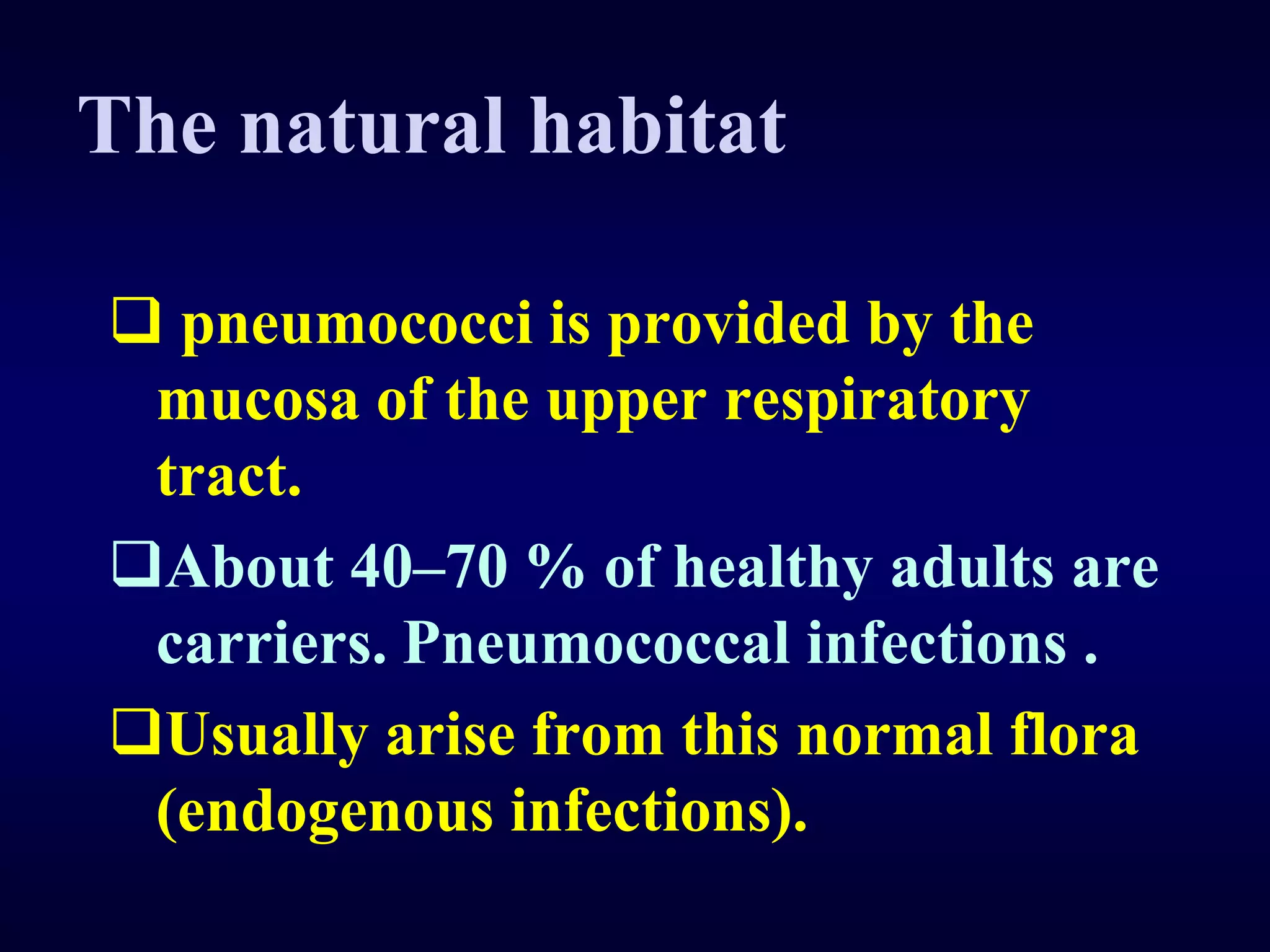 The natural habitat

❑ pneumococci is provided by the mucosa of the upper respiratory tract.

❑About 40–70 % of healthy adults are carriers. Pneumococcal infections .

❑Usually arise from this normal flora (endogenous infections).